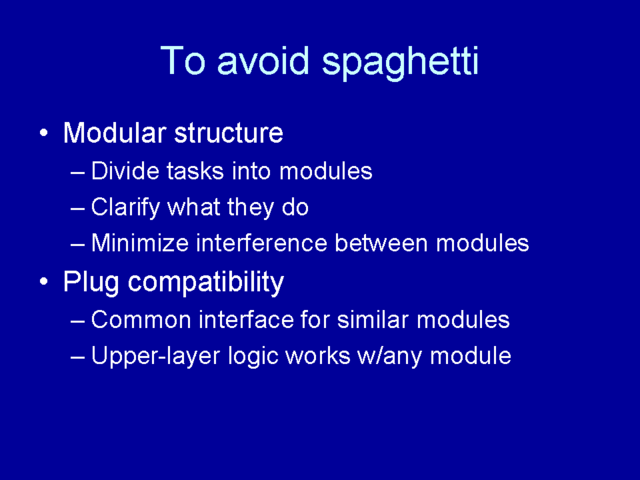 To avoid spaghetti

• Modular structure
– Divide tasks into modules
– Clarify what they do
– Minimize interference between modules
• Plug compatibility
– Common interface for similar modules
– Upper-layer logic works w/any module